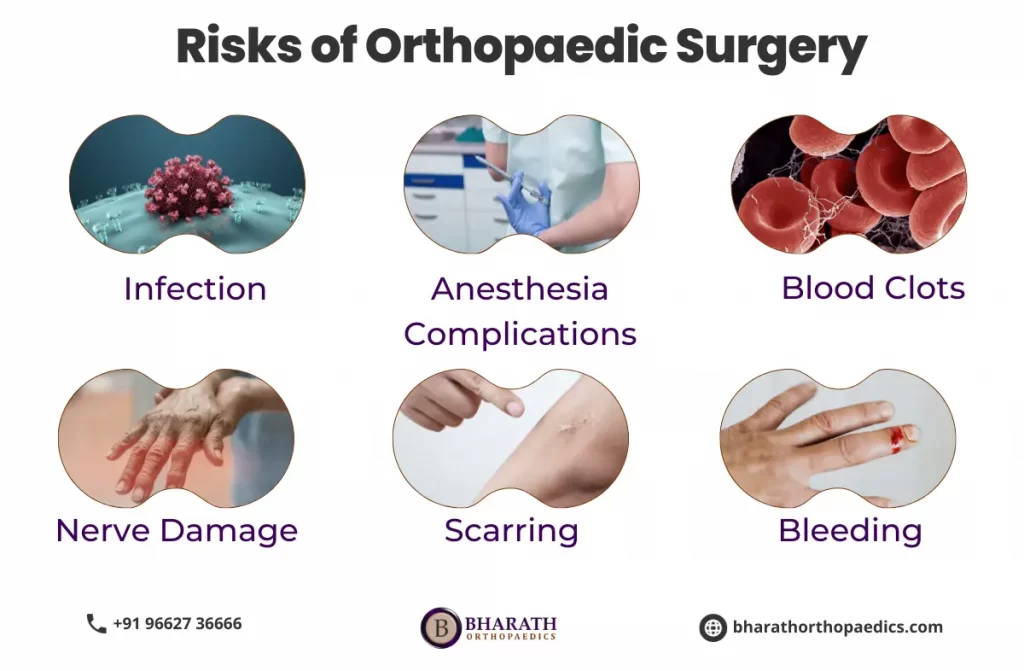 Risks of Orthopaedic Surgery

Infection

Anesthesia Complications

Blood Clots

Nerve Damage

Scarring

Bleeding

+91 96627 36666

B BHARATH ORTHOPAEDICS

bharathorthopaedics.com